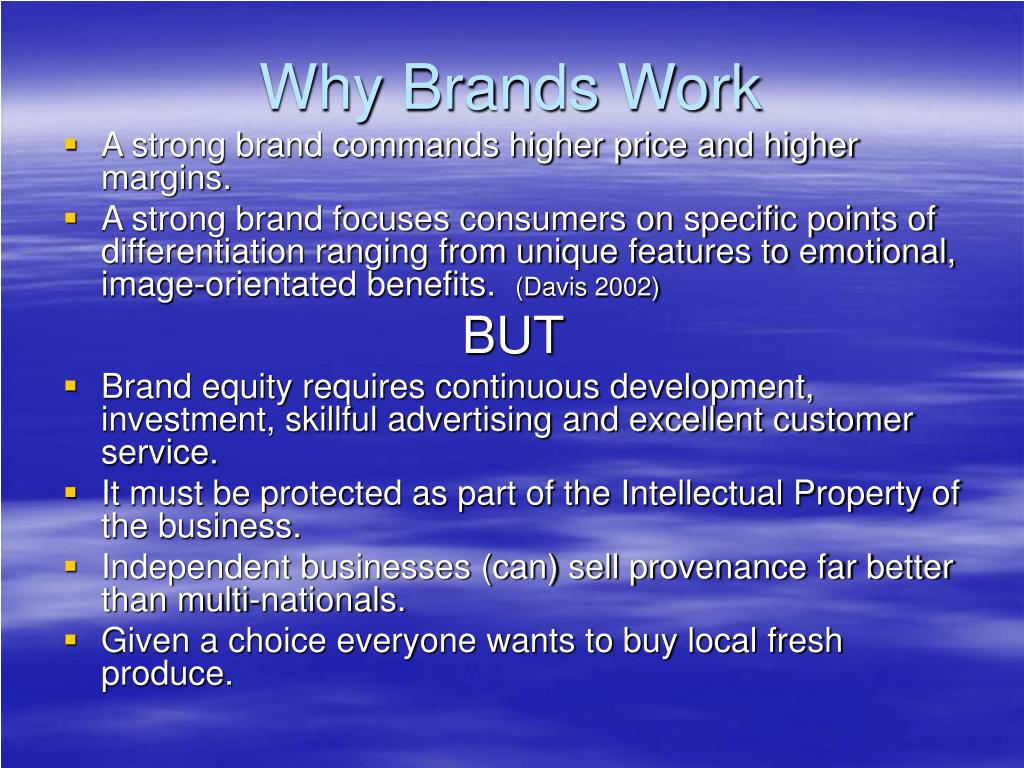 Why Brands Work

- A strong brand commands higher price and higher margins.
- A strong brand focuses consumers on specific points of differentiation ranging from unique features to emotional, image-orientated benefits. (Davis 2002)

BUT

- Brand equity requires continuous development, investment, skillful advertising and excellent customer service.
- It must be protected as part of the Intellectual Property of the business.
- Independent businesses (can) sell provenance far better than multi-nationals.
- Given a choice everyone wants to buy local fresh produce.